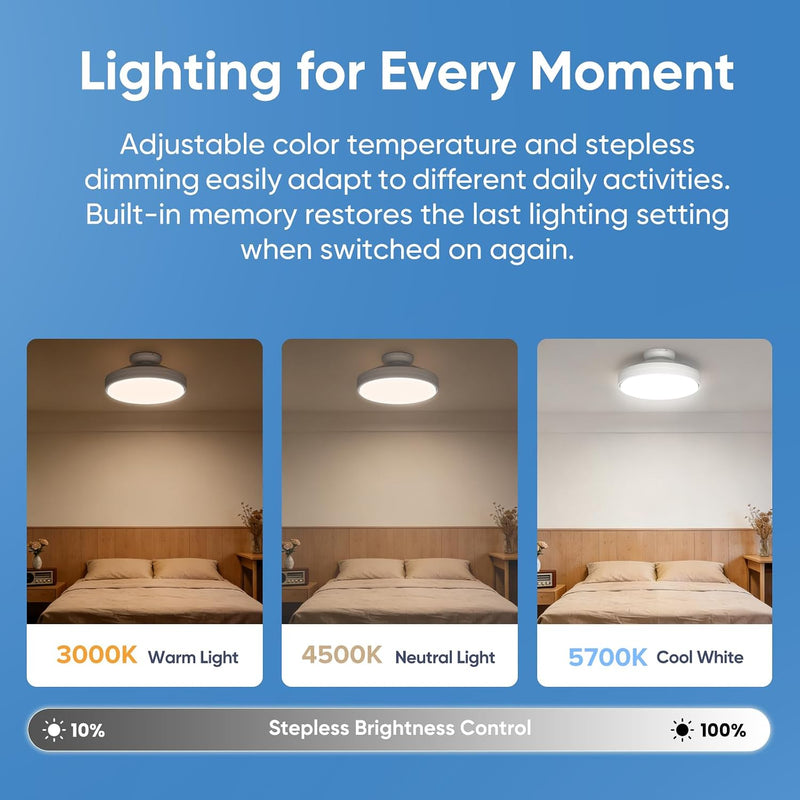 Lighting for Every Moment

Adjustable color temperature and stepless dimming easily adapt to different daily activities. Built-in memory restores the last lighting setting when switched on again.

3000K Warm Light

4500K Neutral Light

5700K Cool White

10%

Stepless Brightness Control

100%